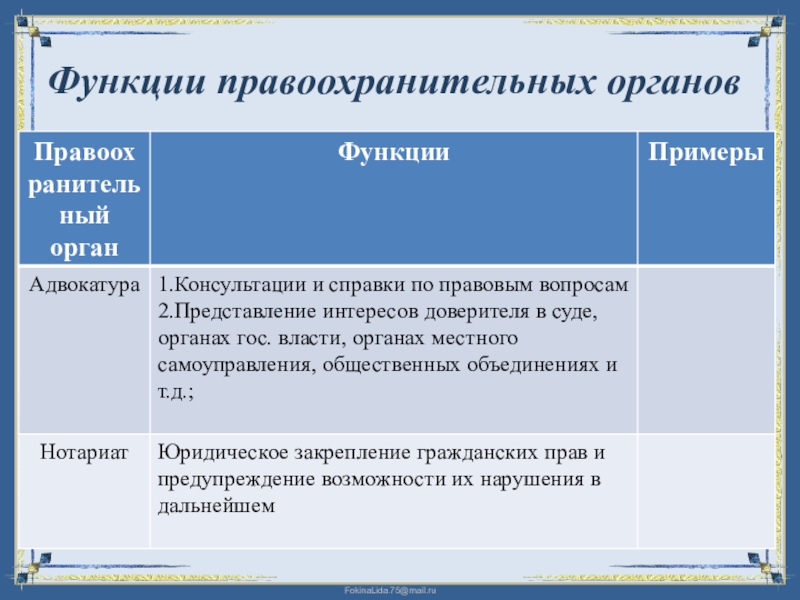 Функции правоохранительных органов

| Правоохранительный орган | Функции | Примеры |
|---|---|---|
| Адвокатура | 1.Консультации и справки по правовым вопросам 2.Представление интересов доверителя в суде, органах гос. власти, органах местного самоуправления, общественных объединениях и т.д.; | |
| Нотариат | Юридическое закрепление гражданских прав и предупреждение возможности их нарушения в дальнейшем | |

FokinaLida.75@mail.ru